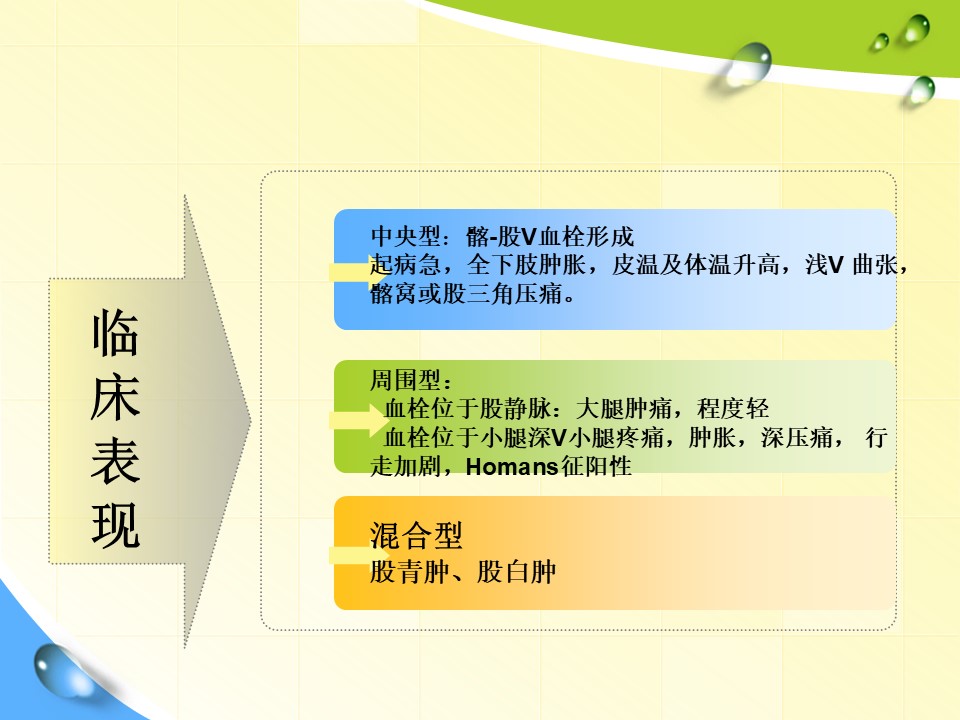 临床表现

中央型：髂-股V血栓形成
起病急，全下肢肿胀，皮温及体温升高，浅V 曲张，髂窝或股三角压痛。

周围型：
血栓位于股静脉：大腿肿痛，程度轻
血栓位于小腿深V小腿疼痛，肿胀，深压痛， 行走加剧，Homans征阳性

混合型
股青肿、股白肿